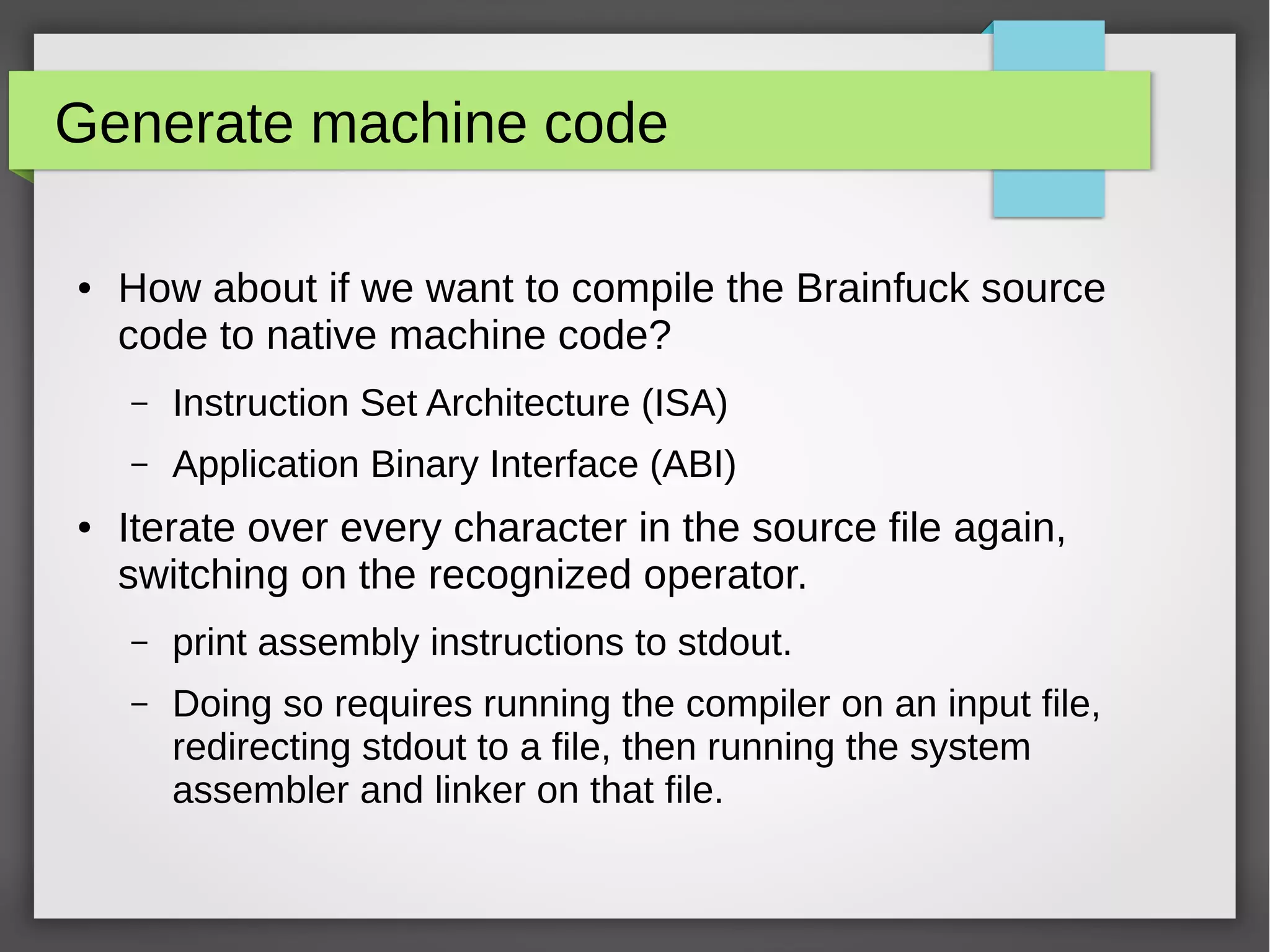 Generate machine code

• How about if we want to compile the Brainfuck source code to native machine code?

– Instruction Set Architecture (ISA)

– Application Binary Interface (ABI)

• Iterate over every character in the source file again, switching on the recognized operator.

– print assembly instructions to stdout.

– Doing so requires running the compiler on an input file, redirecting stdout to a file, then running the system assembler and linker on that file.